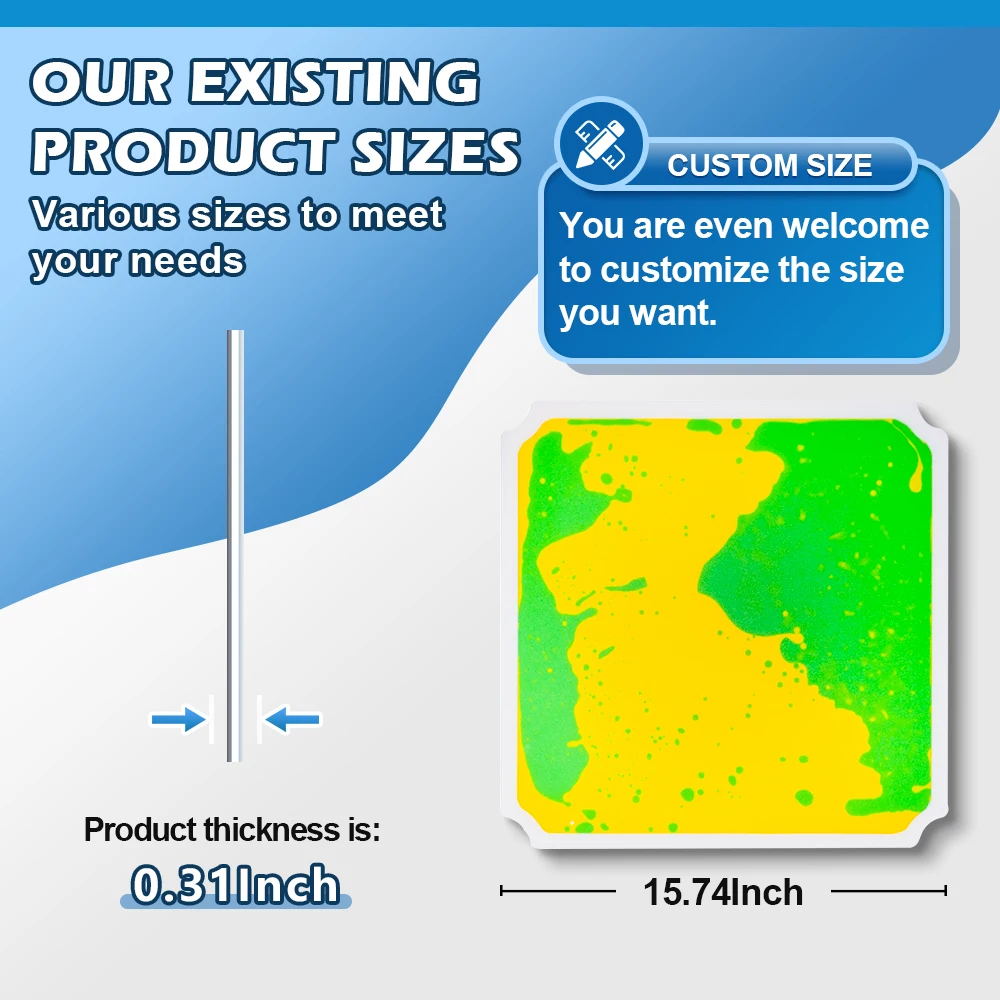 OUR EXISTING PRODUCT SIZES

Various sizes to meet your needs

CUSTOM SIZE

You are even welcome to customize the size you want.

Product thickness is:

0.31Inch

15.74Inch